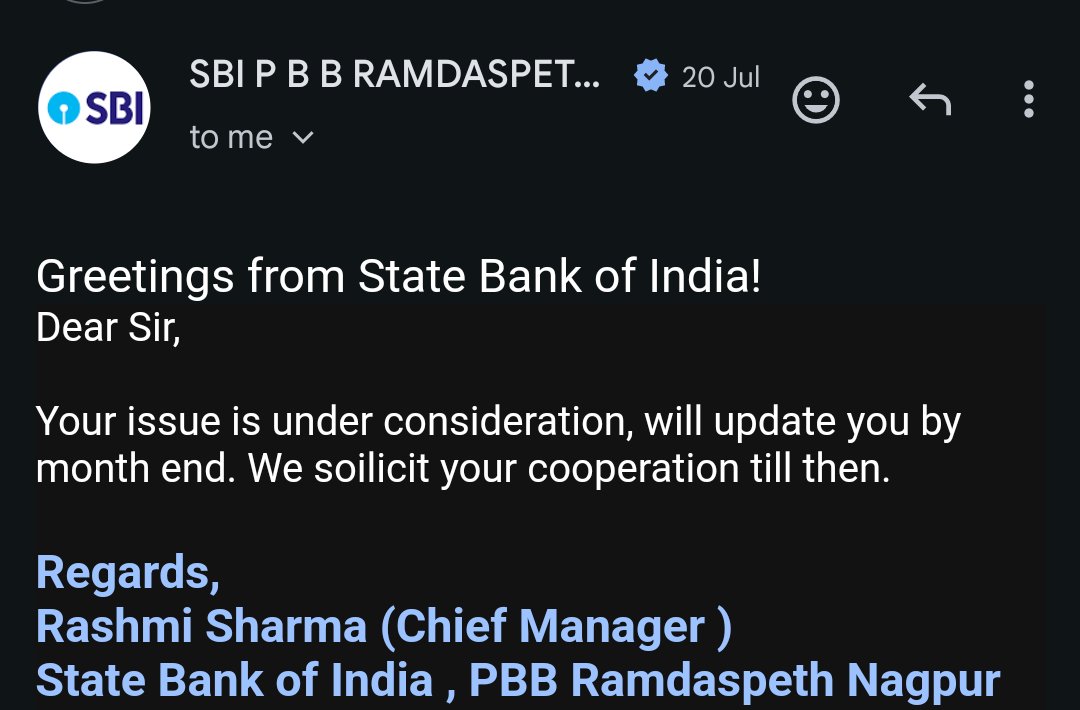 SBI

SBI P B B RAMDASPET... 20 Jul

to me

Greetings from State Bank of India!
Dear Sir,

Your issue is under consideration, will update you by month end. We soilicit your cooperation till then.

Regards,
Rashmi Sharma (Chief Manager )
State Bank of India , PBB Ramdaspeth Nagpur